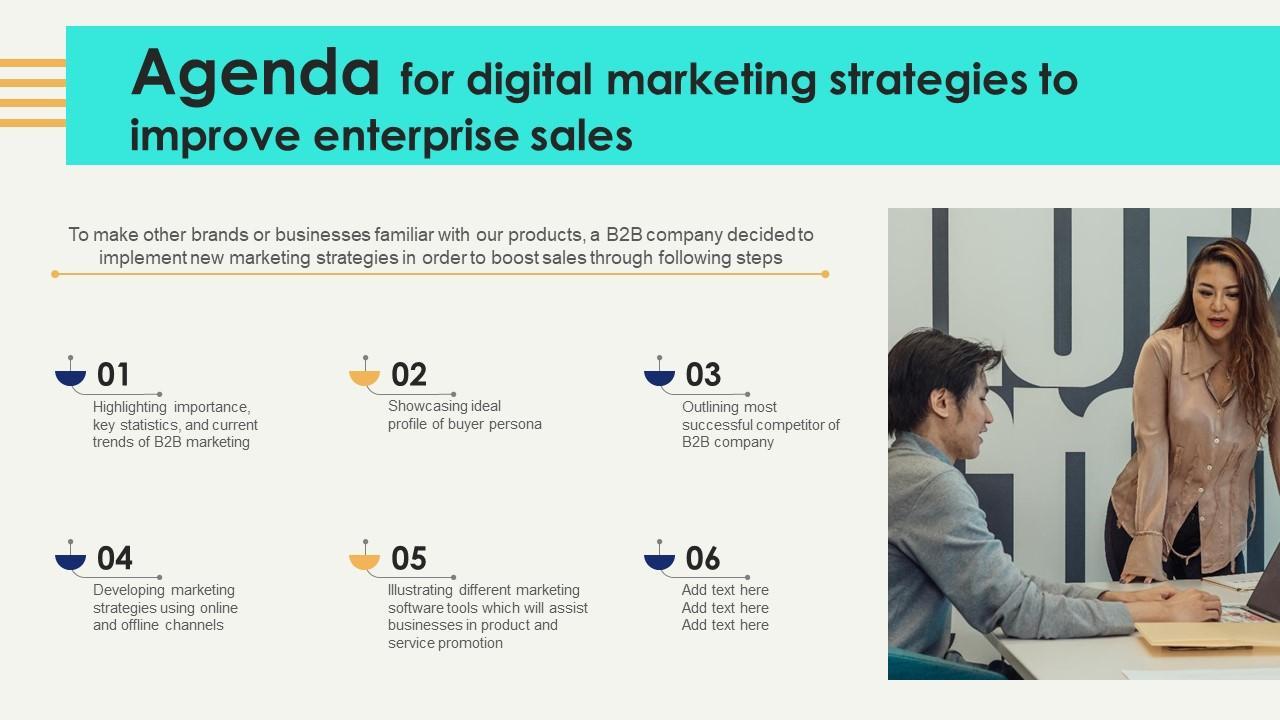 Agenda for digital marketing strategies to improve enterprise sales

To make other brands or businesses familiar with our products, a B2B company decided to implement new marketing strategies in order to boost sales through following steps

01
Highlighting importance, key statistics, and current trends of B2B marketing

02
Showcasing ideal profile of buyer persona

03
Outlining most successful competitor of B2B company

04
Developing marketing strategies using online and offline channels

05
Illustrating different marketing software tools which will assist businesses in product and service promotion

06
Add text here
Add text here
Add text here